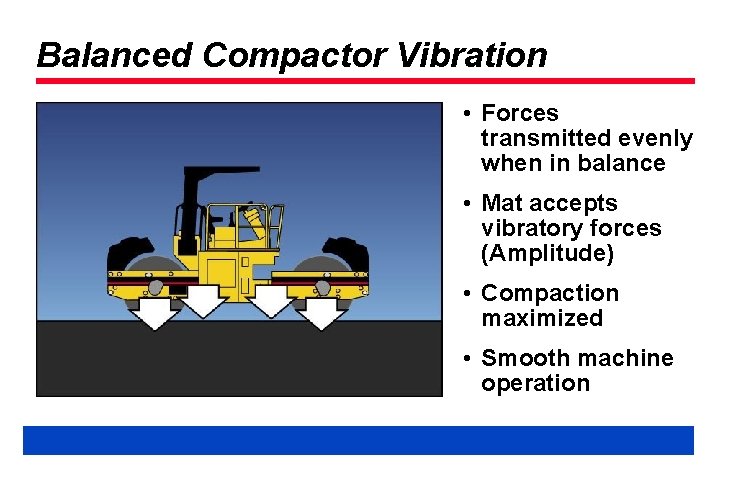 Balanced Compactor Vibration

• Forces transmitted evenly when in balance

• Mat accepts vibratory forces (Amplitude)

• Compaction maximized

• Smooth machine operation